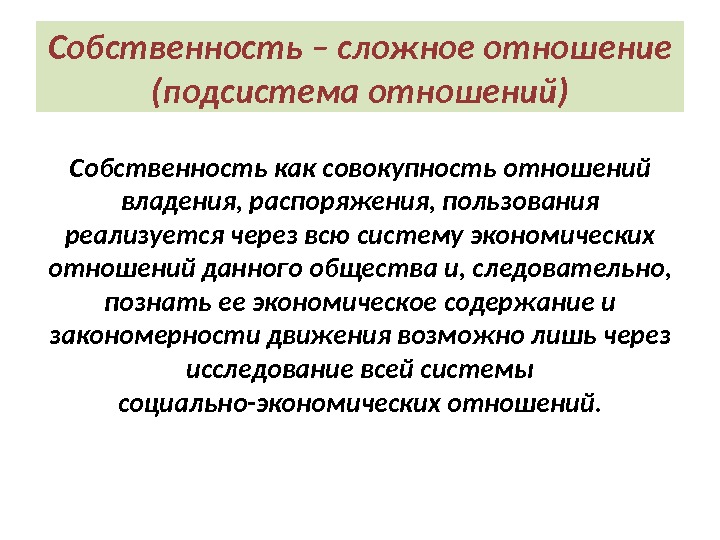 Собственность – сложное отношение (подсистема отношений)

Собственность как совокупность отношений владения, распоряжения, пользования реализуется через всю систему экономических отношений данного общества и, следовательно, познать ее экономическое содержание и закономерности движения возможно лишь через исследование всей системы социально-экономических отношений.